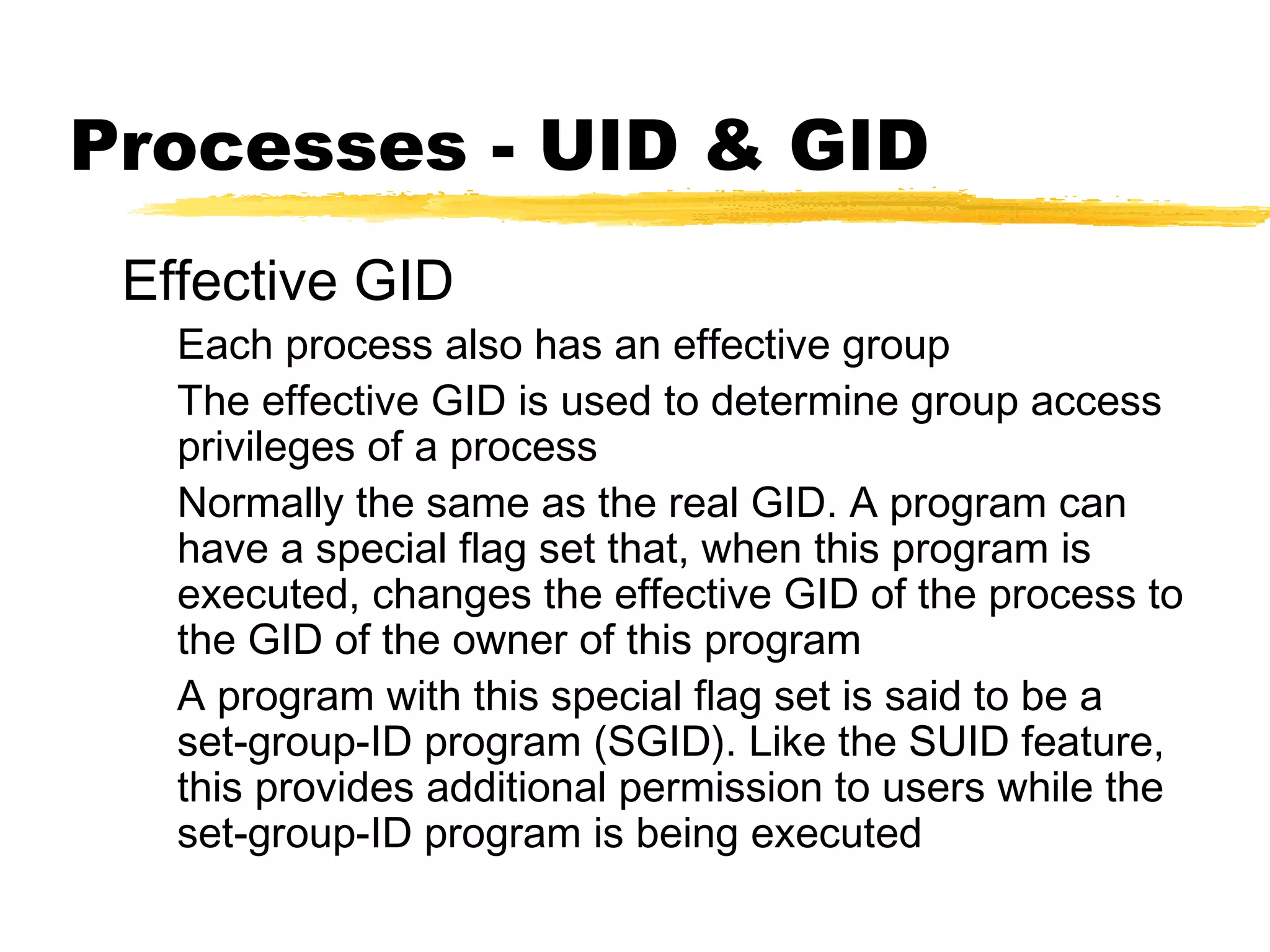 Processes - UID & GID

Effective GID

Each process also has an effective group

The effective GID is used to determine group access privileges of a process

Normally the same as the real GID. A program can have a special flag set that, when this program is executed, changes the effective GID of the process to the GID of the owner of this program

A program with this special flag set is said to be a set-group-ID program (SGID). Like the SUID feature, this provides additional permission to users while the set-group-ID program is being executed